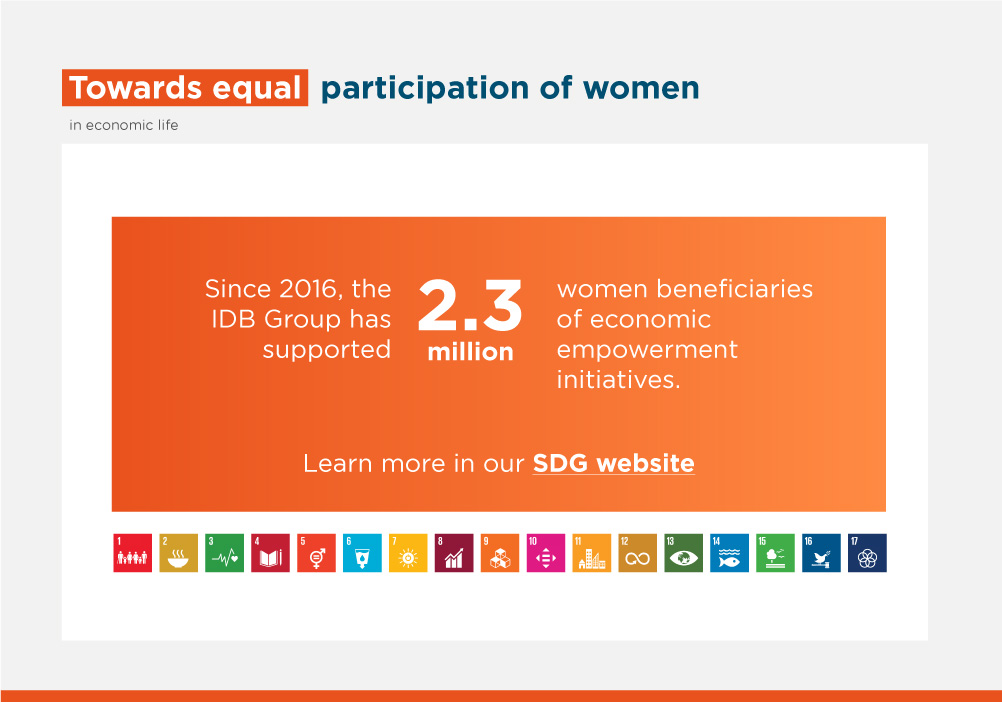 Towards equal participation of women

in economic life

Since 2016, the IDB Group has supported 2.3 million women beneficiaries of economic empowerment initiatives.

Learn more in our SDG website

1 2 3 4 5 6 7 8 9 10 11 12 13 14 15 16 17